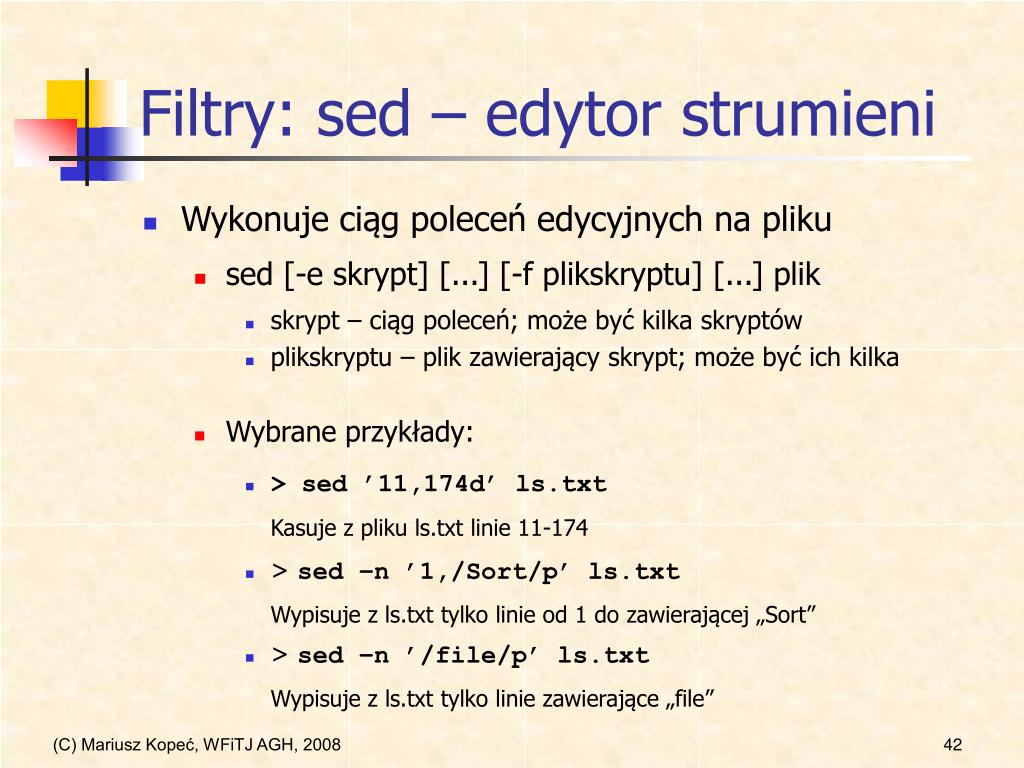 Filtry: sed – edytor strumieni

Wykonuje ciąg poleceń edycyjnych na pliku

sed [-e skrypt] [...] [-f plikskryptu] [...] plik

skrypt – ciąg poleceń; może być kilka skryptów

plikskryptu – plik zawierający skrypt; może być ich kilka

Wybrane przykłady:

> sed ’11,174d’ ls.txt

Kasuje z pliku ls.txt linie 11-174

> sed –n ’1,/Sort/p’ ls.txt

Wypisuje z ls.txt tylko linie od 1 do zawierającej „Sort”

> sed –n ’/file/p’ ls.txt

Wypisuje z ls.txt tylko linie zawierające „file”

(C) Mariusz Kopeć, WFiTJ AGH, 2008

42